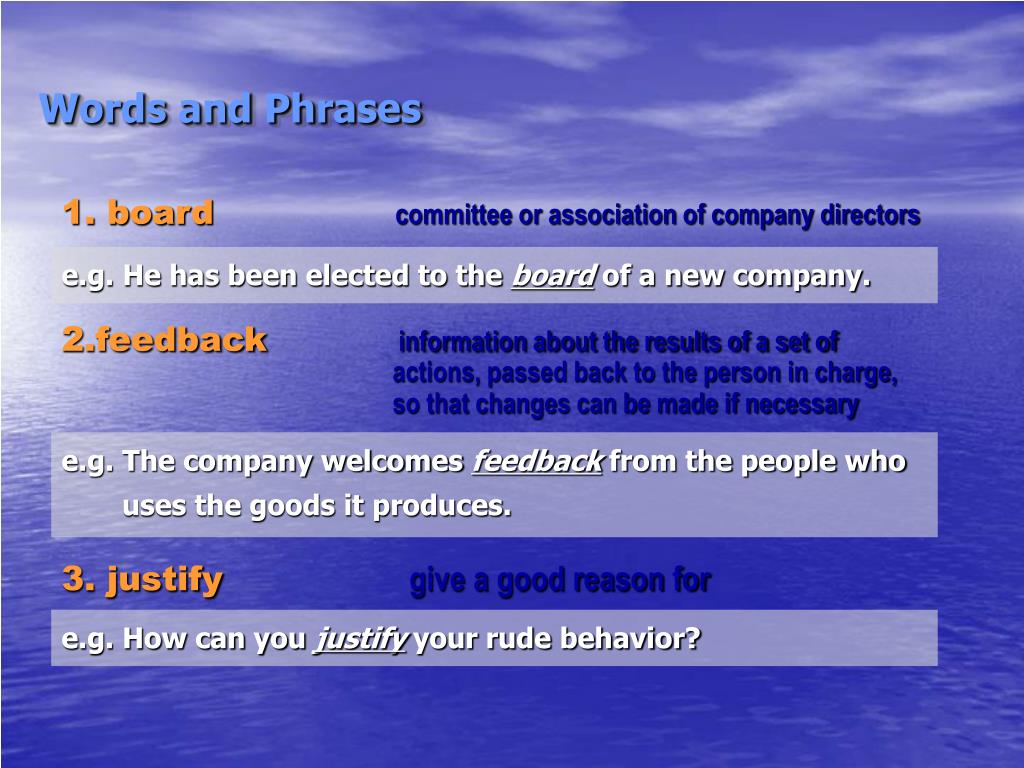 Words and Phrases

1. board committee or association of company directors

e.g. He has been elected to the board of a new company.

2.feedback information about the results of a set of actions, passed back to the person in charge, so that changes can be made if necessary

e.g. The company welcomes feedback from the people who uses the goods it produces.

3. justify give a good reason for

e.g. How can you justify your rude behavior?